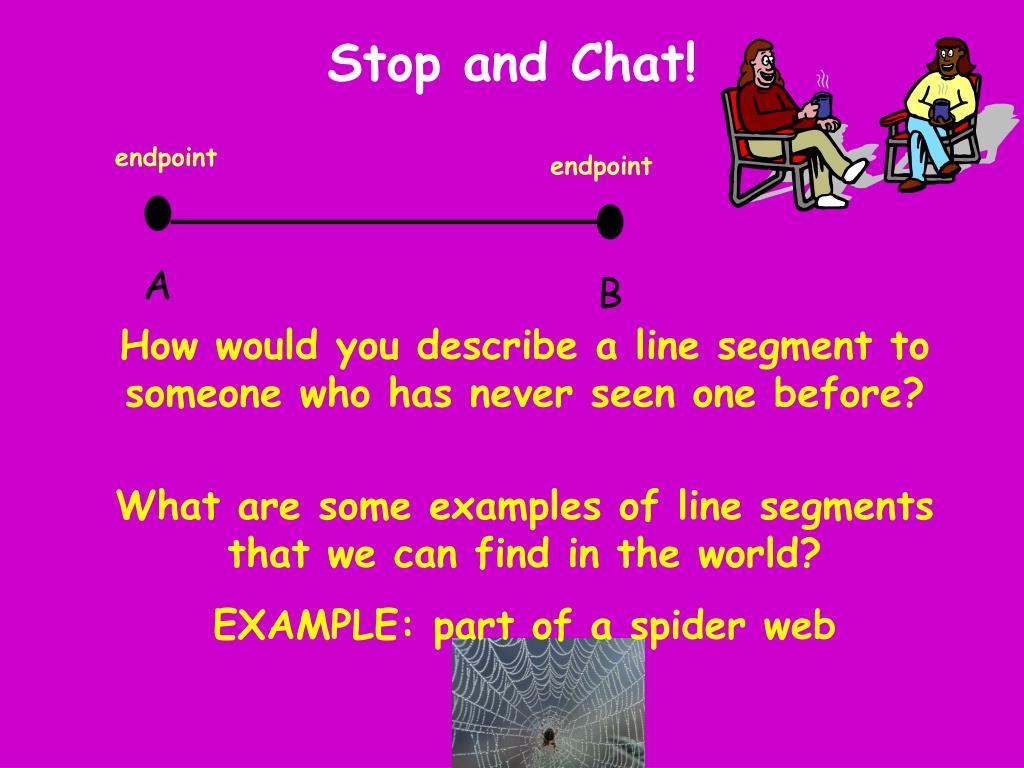 Stop and Chat!

endpoint

endpoint

A

B

How would you describe a line segment to someone who has never seen one before?

What are some examples of line segments that we can find in the world?

EXAMPLE: part of a spider web